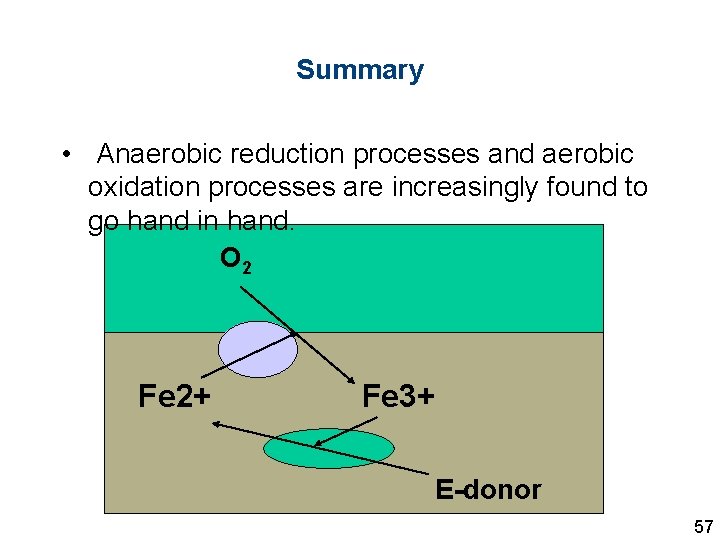 Summary

• Anaerobic reduction processes and aerobic oxidation processes are increasingly found to go hand in hand.

$O_2$

Fe2+

Fe3+

E-donor

57